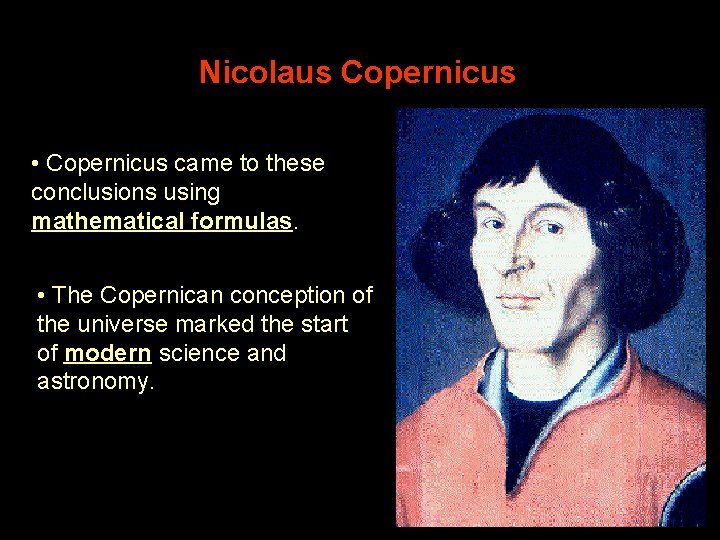 Nicolaus Copernicus

• Copernicus came to these conclusions using mathematical formulas.

• The Copernican conception of the universe marked the start of modern science and astronomy.